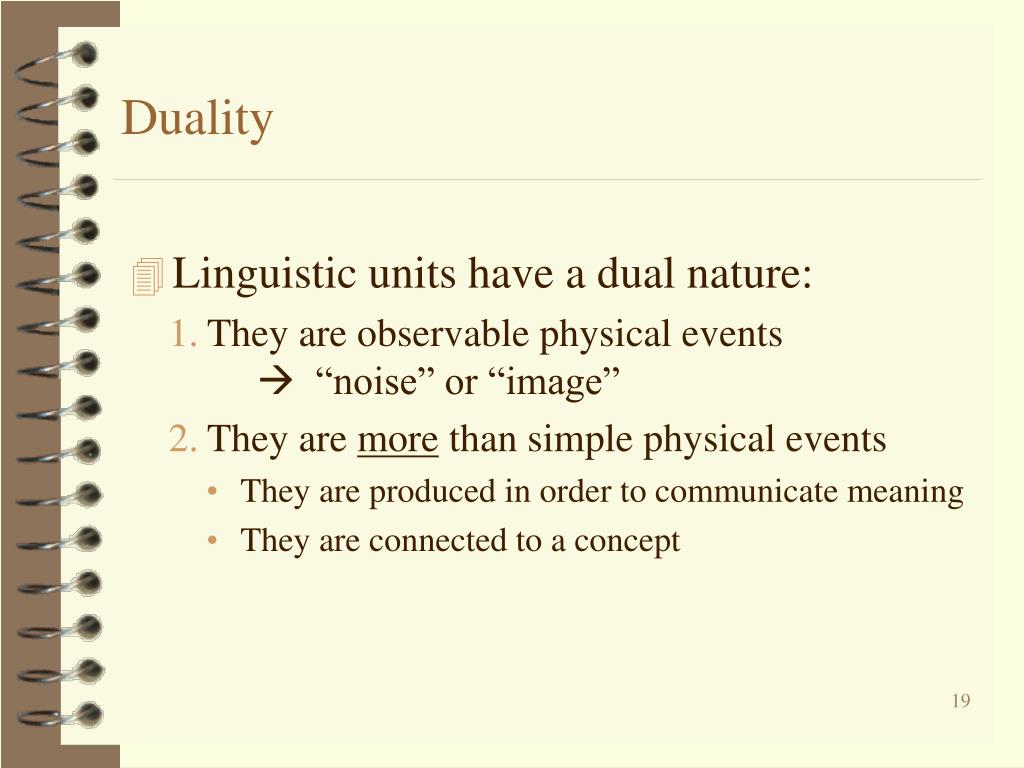 Duality

Linguistic units have a dual nature:

1. They are observable physical events
→ “noise” or “image”

2. They are more than simple physical events

• They are produced in order to communicate meaning

• They are connected to a concept

19